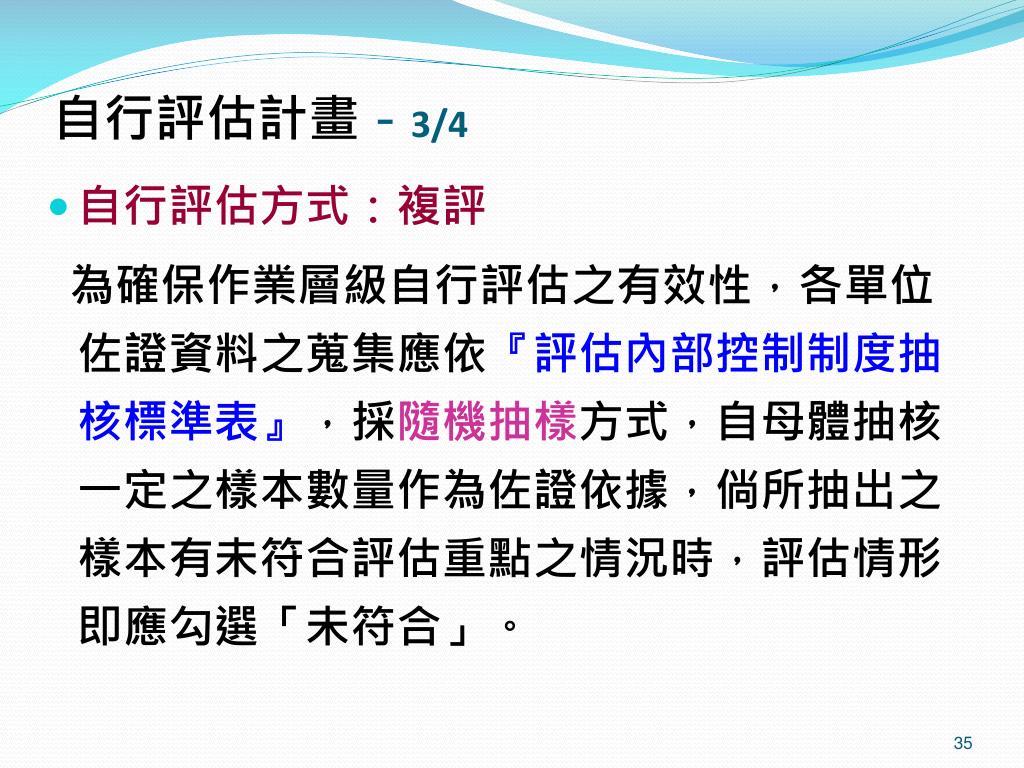 自行評估計畫 - 3/4

自行評估方式：複評

為確保作業層級自行評估之有效性，各單位佐證資料之蒐集應依『評估內部控制制度抽核標準表』，採隨機抽樣方式，自母體抽核一定之樣本數量作為佐證依據，倘所抽出之樣本有未符合評估重點之情況時，評估情形即應勾選「未符合」。

35